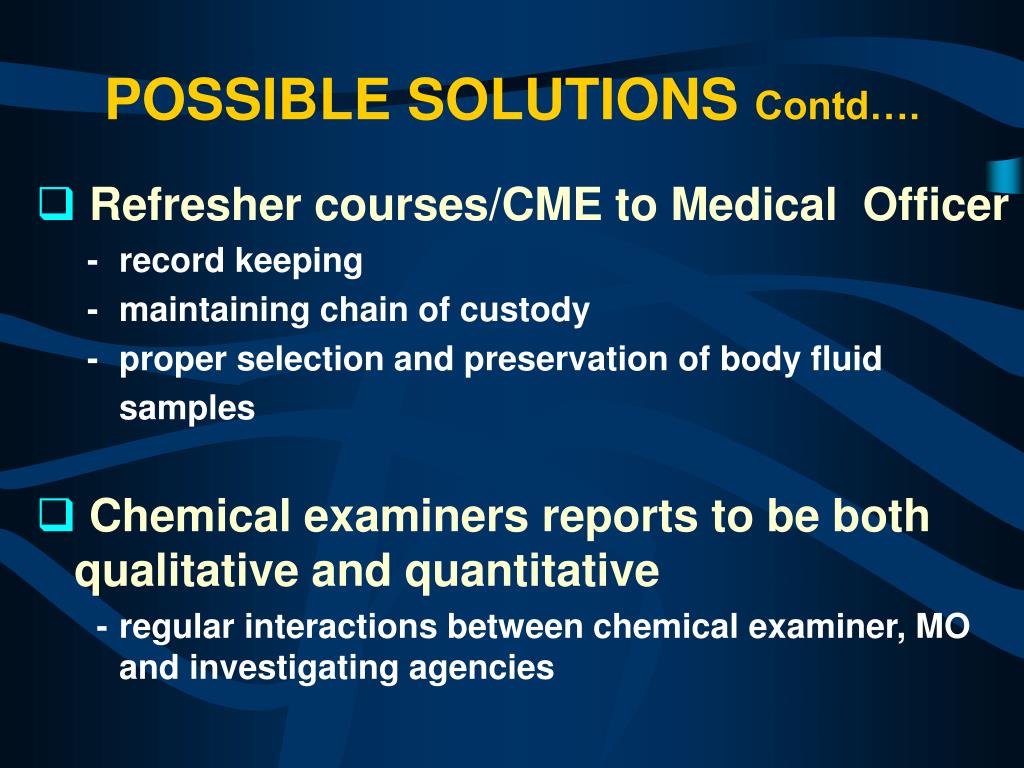 POSSIBLE SOLUTIONS Contd….

❑ Refresher courses/CME to Medical Officer

- record keeping
- maintaining chain of custody
- proper selection and preservation of body fluid samples

❑ Chemical examiners reports to be both qualitative and quantitative

- regular interactions between chemical examiner, MO and investigating agencies